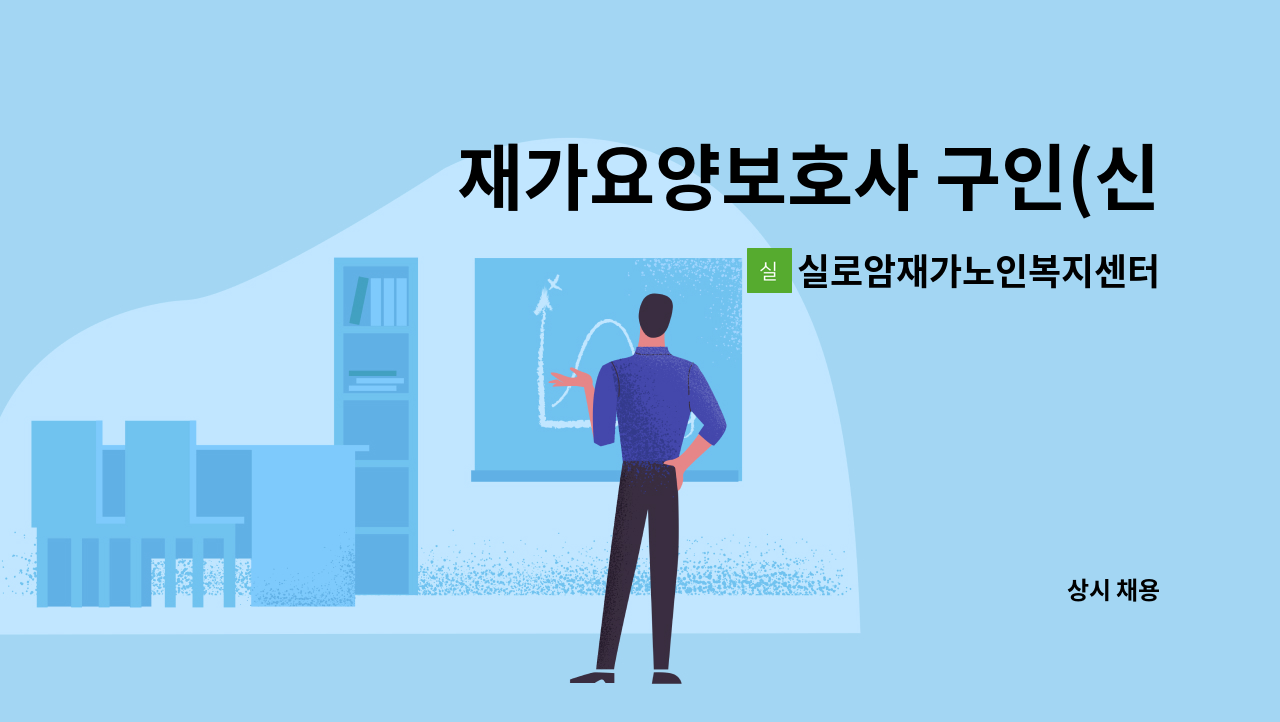 재가요양보호사 구인(신

실 실로암재가노인복지센터

상시 채용